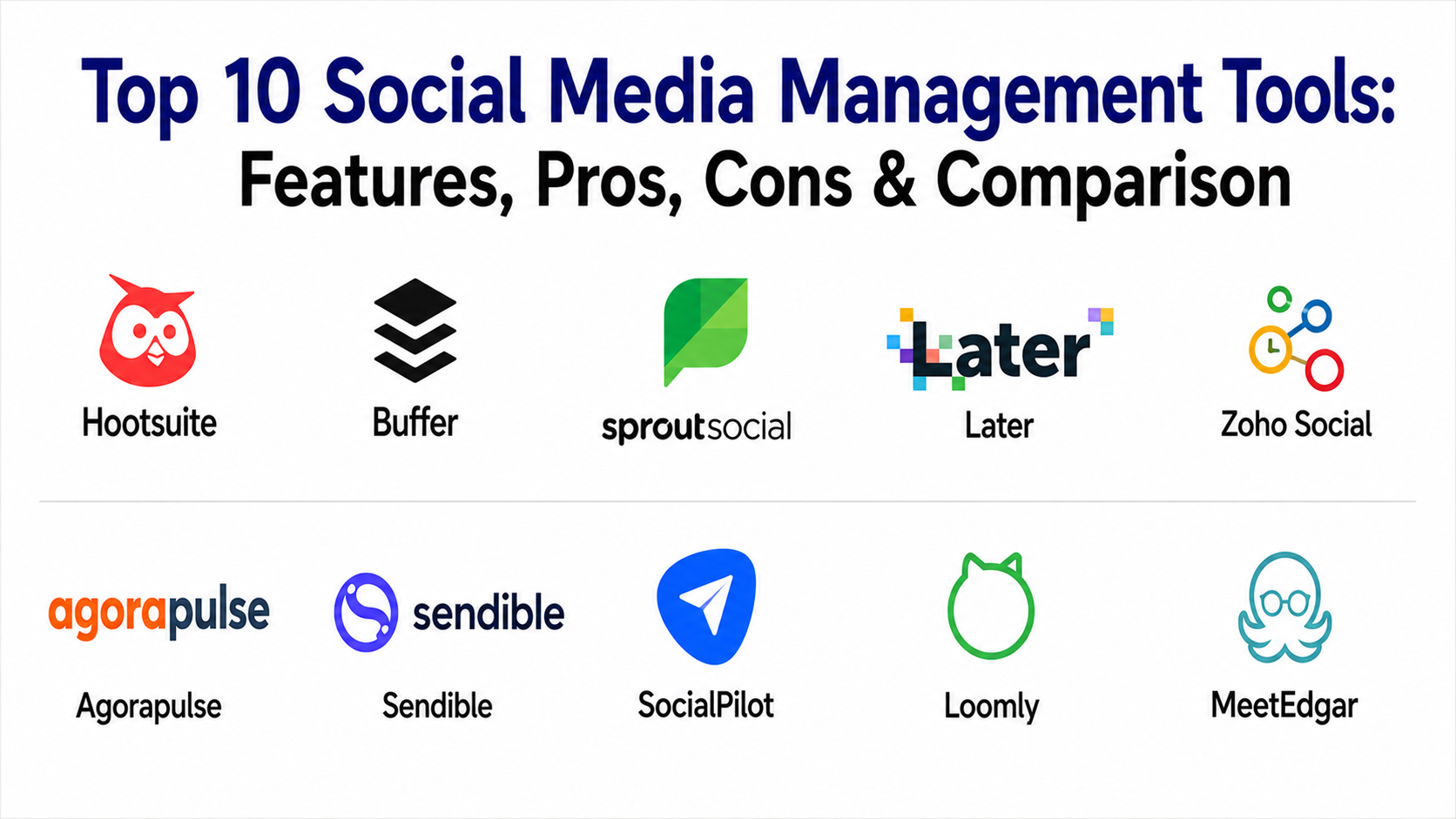 Top 10 Social Media Management Tools:
Features, Pros, Cons & Comparison

Hootsuite

Buffer

sproutsocial

Later
Later

Zoho Social

agorapulse
Agorapulse

sendible
Sendible

SocialPilot

Loomly

MeetEdgar